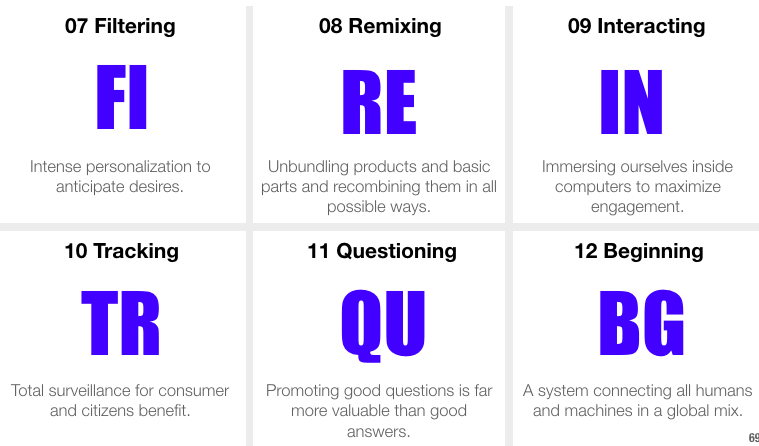 07 Filtering

FI

Intense personalization to anticipate desires.

08 Remixing

RE

Unbundling products and basic parts and recombining them in all possible ways.

09 Interacting

IN

Immersing ourselves inside computers to maximize engagement.

10 Tracking

TR

Total surveillance for consumer and citizens benefit.

11 Questioning

QU

Promoting good questions is far more valuable than good answers.

12 Beginning

BG

A system connecting all humans and machines in a global mix.

69